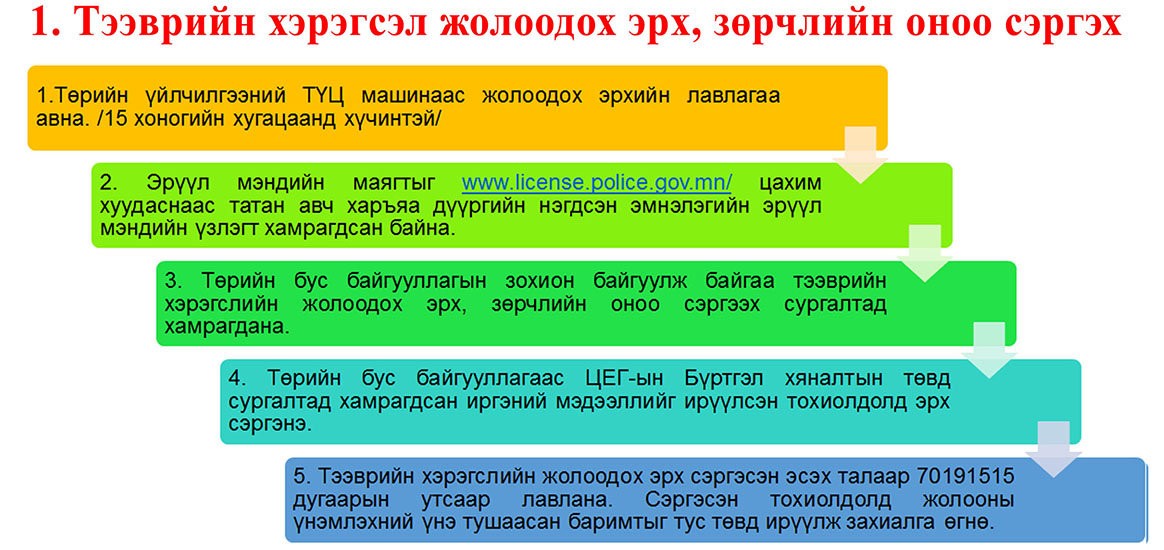 1. Тээврийн хэрэгсэл жолоодох эрх, зөрчлийн оноо сэргэх

1.Төрийн үйлчилгээний ТҮЦ машинаас жолоодох эрхийн лавлагаа авна. /15 хоногийн хугацаанд хүчинтэй/

2. Эрүүл мэндийн маягтыг www.license.police.gov.mn/ цахим хуудаснаас татан авч харъяа дүүргийн нэгдсэн эмнэлэгийн эрүүл мэндийн үзлэгт хамрагдсан байна.

3. Төрийн бус байгууллагын зохион байгуулж байгаа тээврийн хэрэгслийн жолоодох эрх, зөрчлийн оноо сэргээх сургалтад хамрагдана.

4. Төрийн бус байгууллагаас ЦЕГ-ын Бүртгэл хяналтын төвд сургалтад хамрагдсан иргэний мэдээллийг ирүүлсэн тохиолдолд эрх сэргэнэ.

5. Тээврийн хэрэгслийн жолоодох эрх сэргэсэн эсэх талаар 70191515 дугаарын утсаар лавлана. Сэргэсэн тохиолдолд жолооны үнэмлэхний үнэ тушаасан баримтыг тус төвд ирүүлж захиалга өгнө.